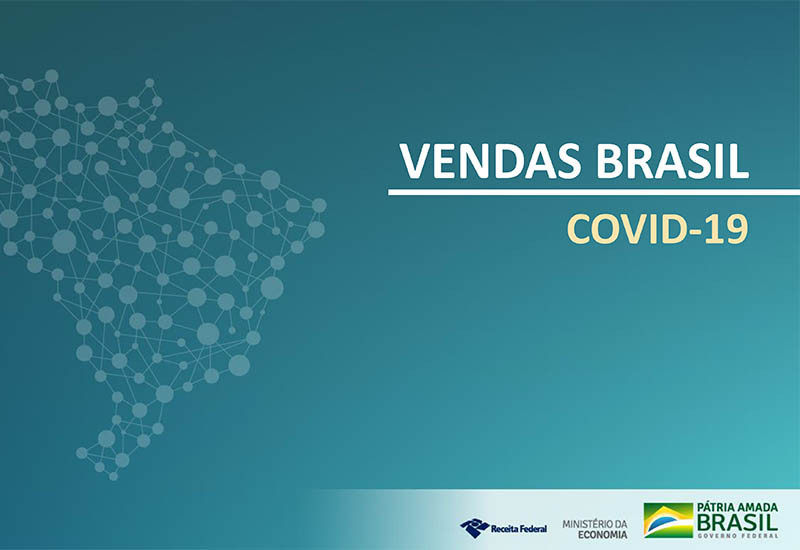 VENDAS BRASIL

COVID-19

Receita Federal

MINISTÉRIO DA ECONOMIA

PÁTRIA AMADA BRASIL
GOVERNO FEDERAL